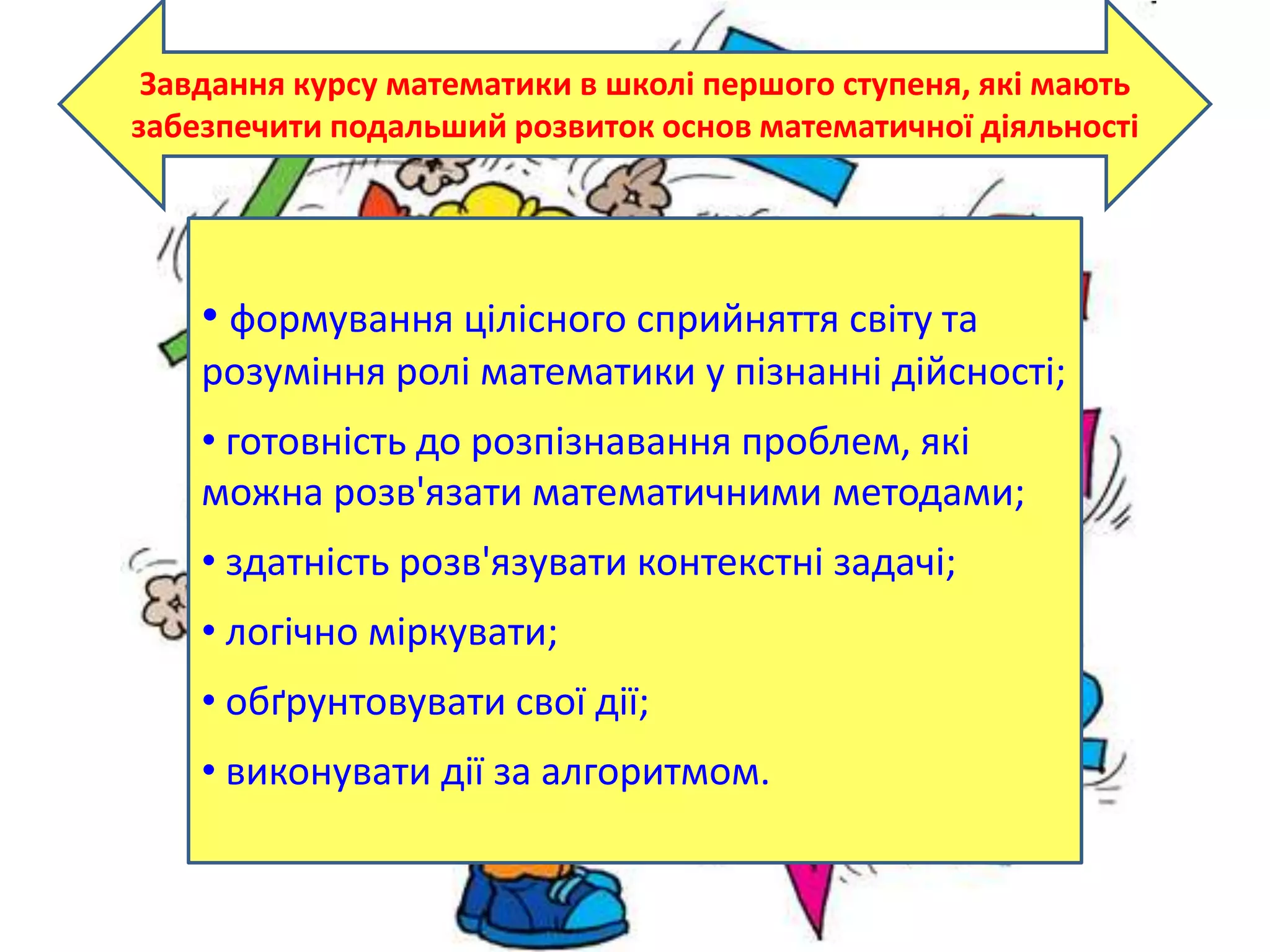 Завдання курсу математики в школі першого ступеня, які мають забезпечити подальший розвиток основ математичної діяльності

• формування цілісного сприйняття світу та розуміння ролі математики у пізнанні дійсності;

• готовність до розпізнавання проблем, які можна розв'язати математичними методами;

• здатність розв'язувати контекстні задачі;

• логічно міркувати;

• обґрунтовувати свої дії;

• виконувати дії за алгоритмом.